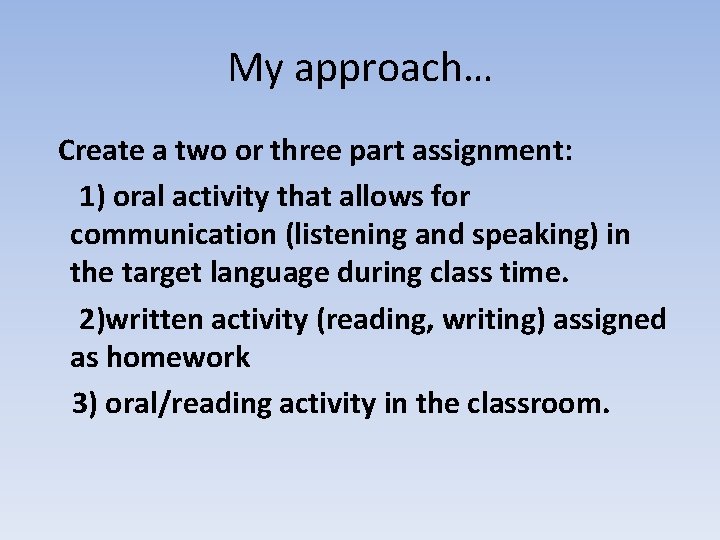 My approach…

Create a two or three part assignment:

1) oral activity that allows for communication (listening and speaking) in the target language during class time.

2)written activity (reading, writing) assigned as homework

3) oral/reading activity in the classroom.